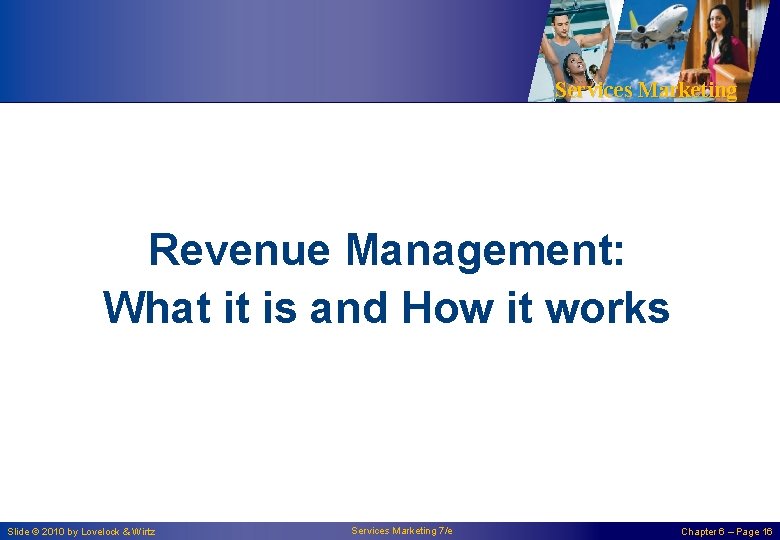 Services Marketing

Revenue Management:
What it is and How it works

Slide © 2010 by Lovelock & Wirtz

Services Marketing 7/e

Chapter 6 – Page 16